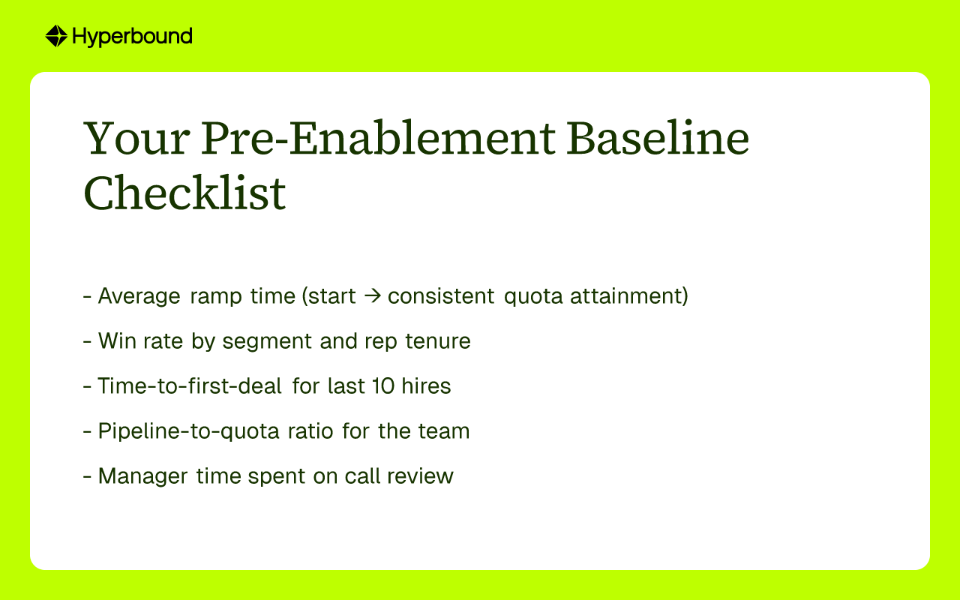 Hyperbound

Your Pre-Enablement Baseline Checklist

- Average ramp time (start → consistent quota attainment)

- Win rate by segment and rep tenure

- Time-to-first-deal for last 10 hires

- Pipeline-to-quota ratio for the team

- Manager time spent on call review